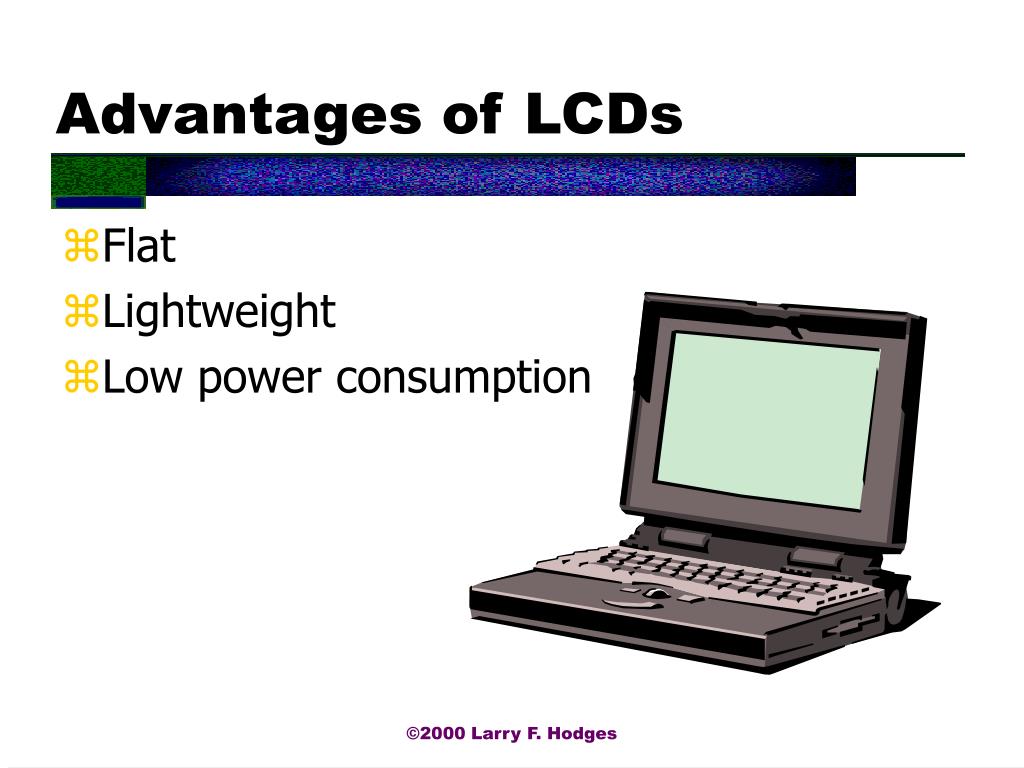 Advantages of LCDs

⌘Flat
⌘Lightweight
⌘Low power consumption

©2000 Larry F. Hodges